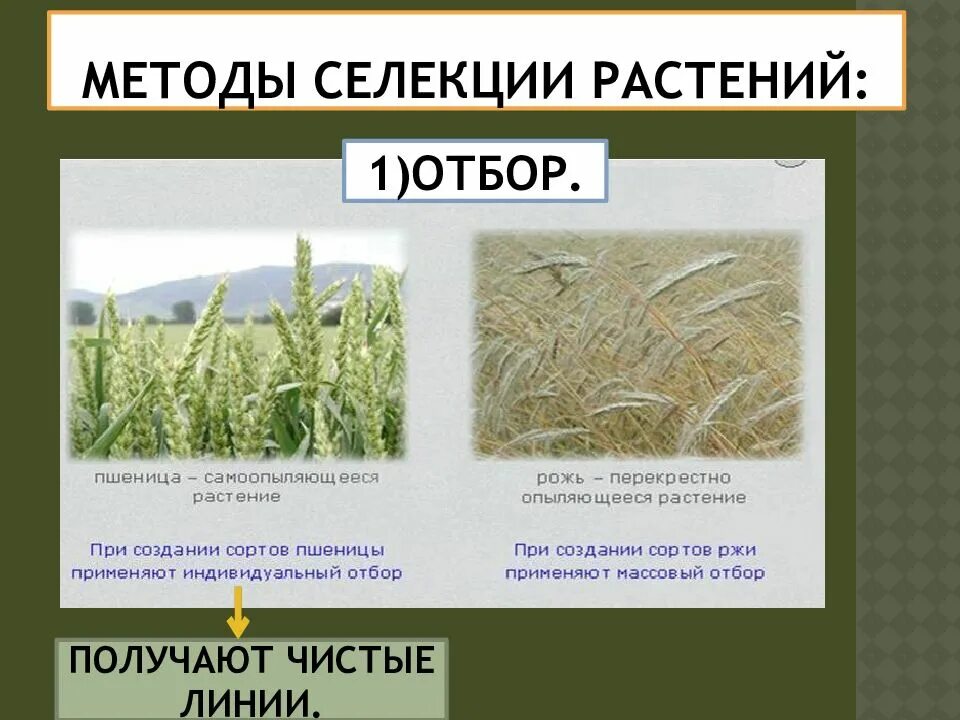 МЕТОДЫ СЕЛЕКЦИИ РАСТЕНИЙ:

1)ОТБОР.

пшеница – самоопыляющееся растение

При создании сортов пшеницы применяют индивидуальный отбор

рожь – перекрестно опыляющееся растение

При создании сортов ржи применяют массовый отбор

ПОЛУЧАЮТ ЧИСТЫЕ ЛИНИИ.